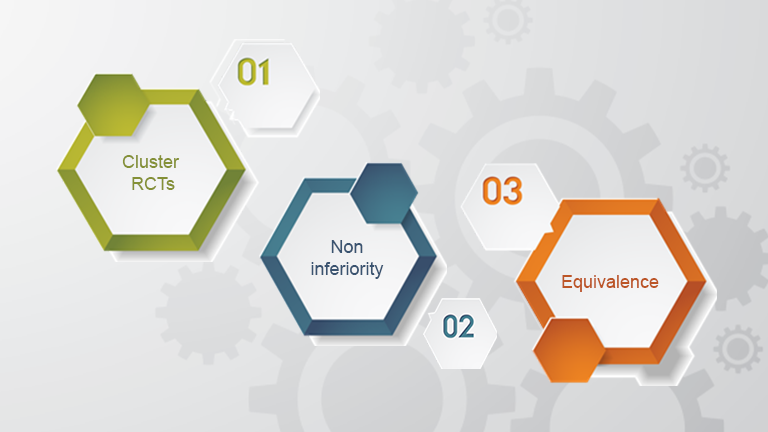 01

Cluster RCTs

Non inferiority

02

03

Equivalence